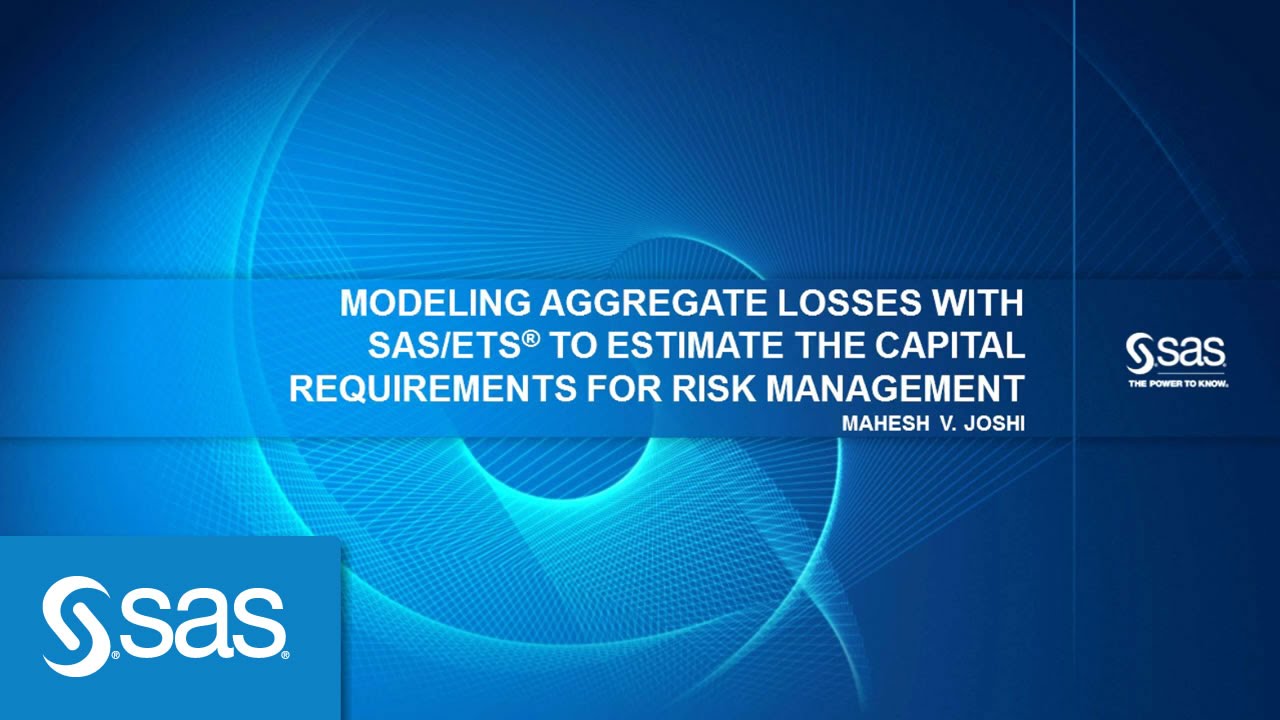 MODELING AGGREGATE LOSSES WITH SAS/ETS® TO ESTIMATE THE CAPITAL REQUIREMENTS FOR RISK MANAGEMENT

MAHESH V. JOSHI

sas

THE POWER TO KNOW.

sas